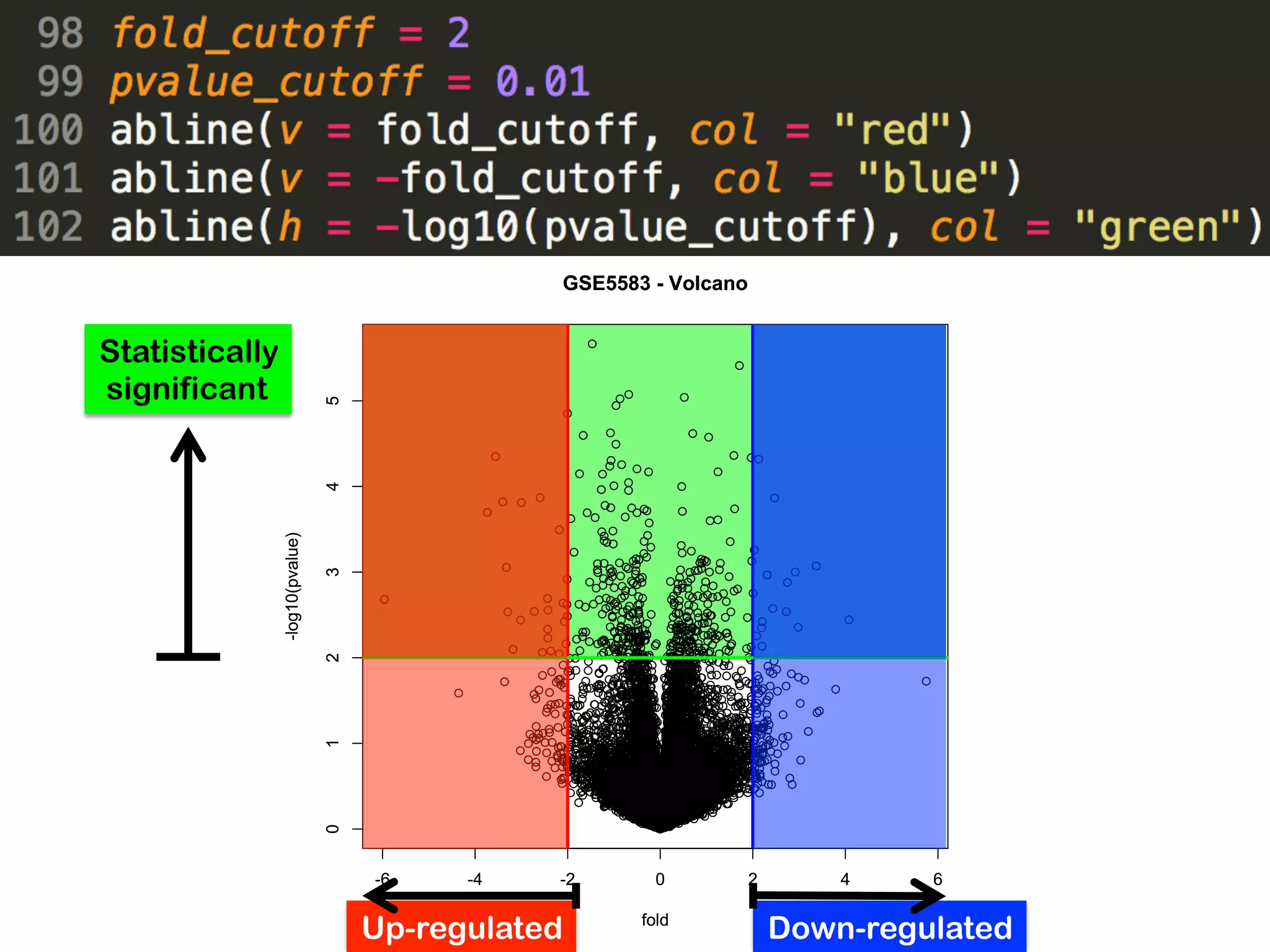 98 fold_cutoff = 2
99 pvalue_cutoff = 0.01
100 abline(v = fold_cutoff, col = "red")
101 abline(v = -fold_cutoff, col = "blue")
102 abline(h = -log10(pvalue_cutoff), col = "green")

GSE5583 - Volcano

Statistically significant

-log10(pvalue)

0
1
2
3
4
5

-6
-4
-2
0
2
4
6

fold

Up-regulated

Down-regulated